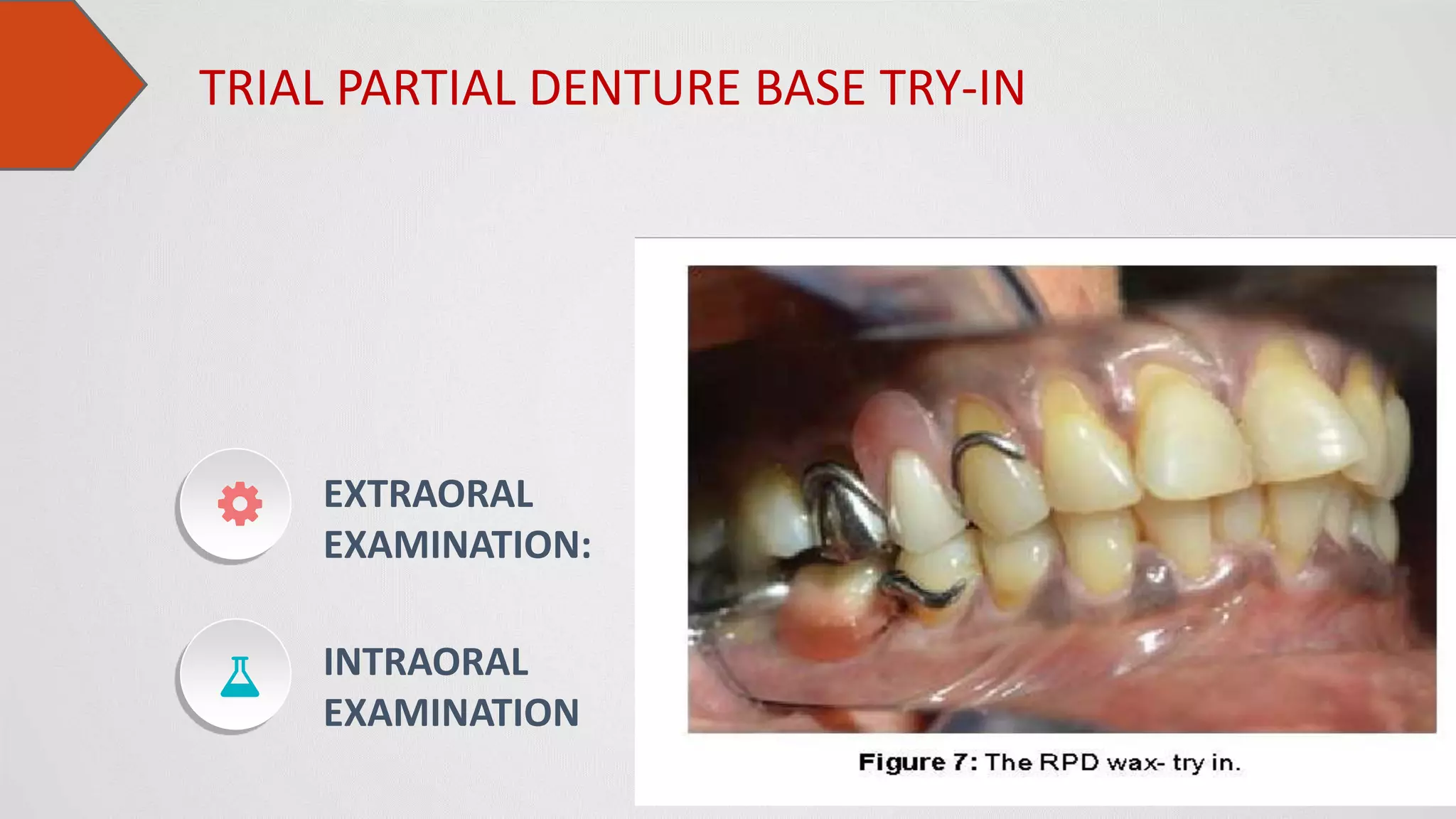 TRIAL PARTIAL DENTURE BASE TRY-IN

EXTRAORAL EXAMINATION:

INTRAORAL EXAMINATION

Figure 7: The RPD wax- try in.